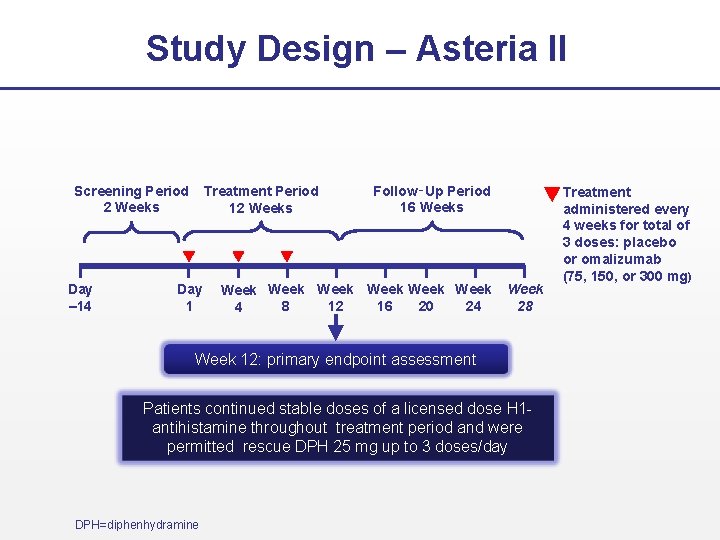 Study Design – Asteria II

Screening Period
2 Weeks

Treatment Period
12 Weeks

Follow-Up Period
16 Weeks

Treatment administered every 4 weeks for total of 3 doses: placebo or omalizumab (75, 150, or 300 mg)

Day
–14

Day
1

Week
4

Week
8

Week
12

Week
16

Week
20

Week
24

Week
28

Week 12: primary endpoint assessment

Patients continued stable doses of a licensed dose H1-antihistamine throughout treatment period and were permitted rescue DPH 25 mg up to 3 doses/day

DPH=diphenhydramine